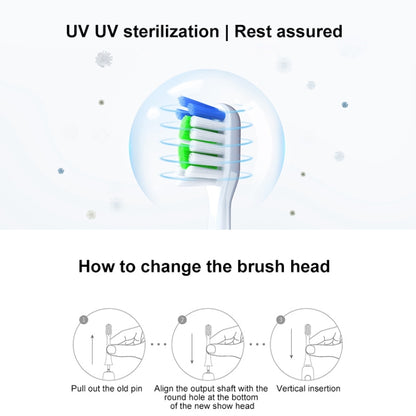 UV UV sterilization | Rest assured

How to change the brush head

1

2

3

Pull out the old pin

Align the output shaft with the round hole at the bottom of the new show head

Vertical insertion